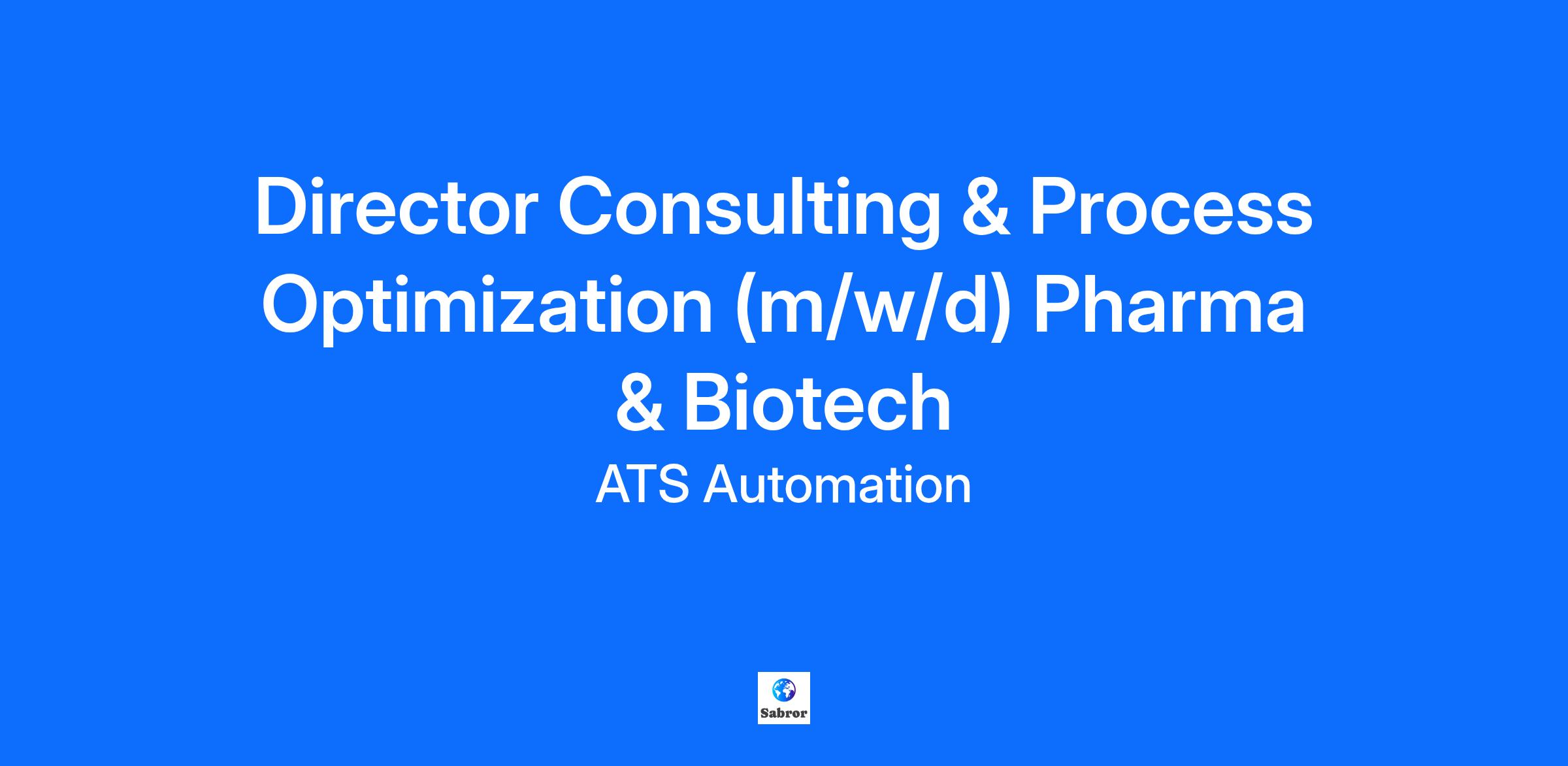 Director Consulting & Process Optimization (m/w/d) Pharma & Biotech

ATS Automation

Sabror